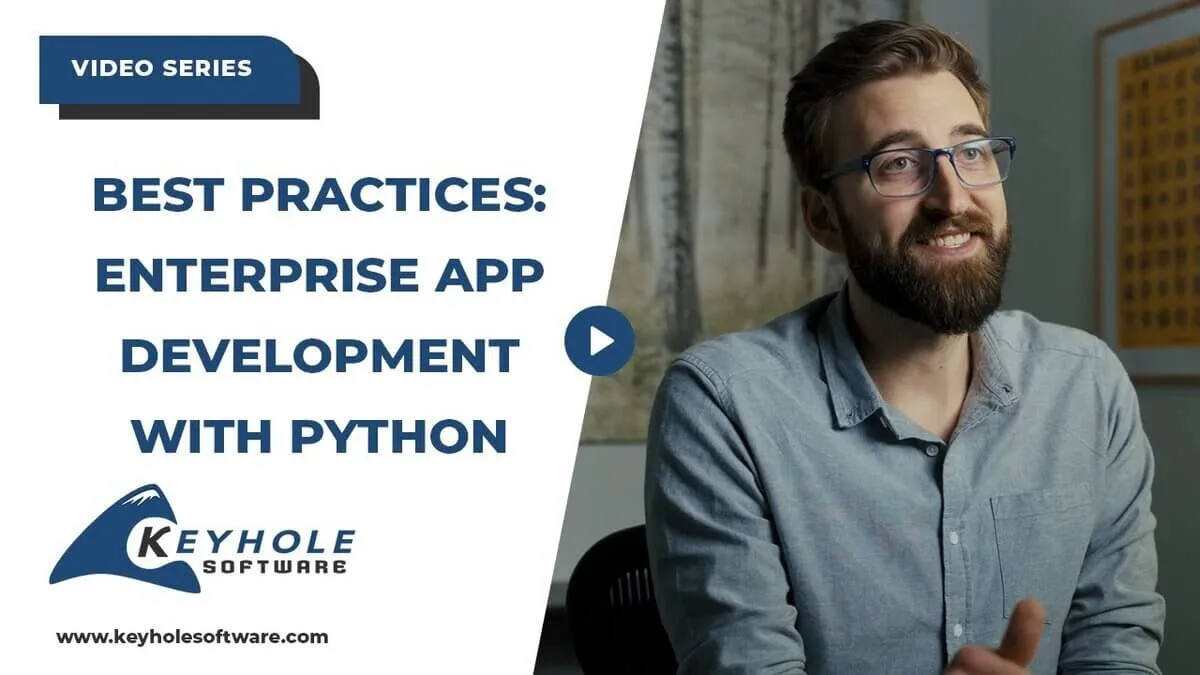 VIDEO SERIES

BEST PRACTICES: ENTERPRISE APP DEVELOPMENT WITH PYTHON

KEYHOLE SOFTWARE

www.keyholesoftware.com